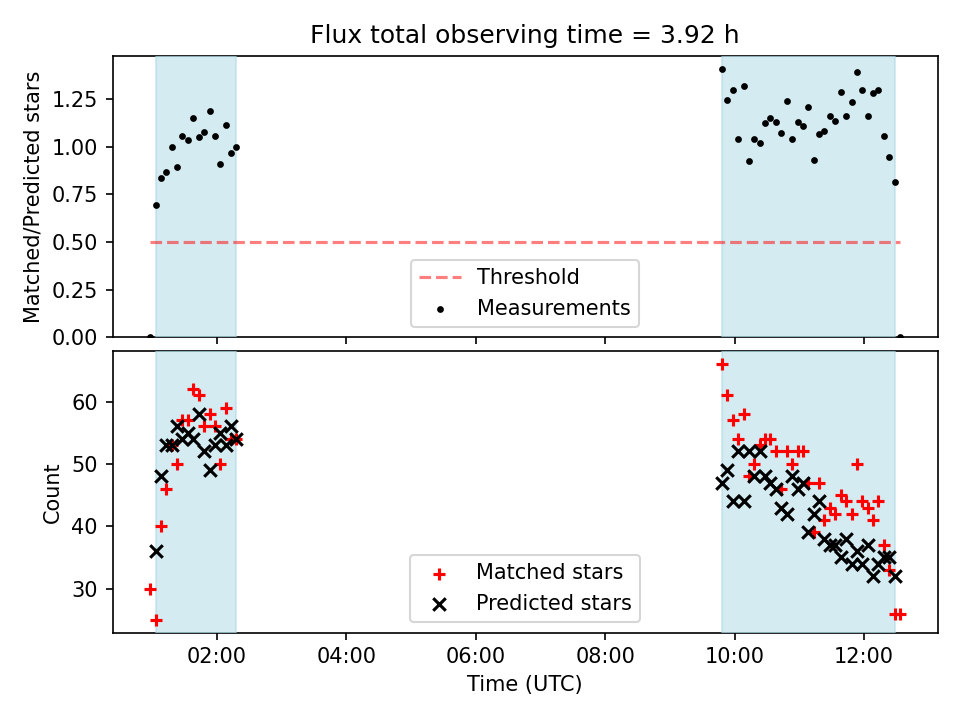 Flux total observing time = 3.92 h

Matched/Predicted stars

1.25
1.00
0.75
0.50
0.25
0.00

Threshold
Measurements

Count

60
50
40
30

Matched stars
Predicted stars

02:00
04:00
06:00
08:00
10:00
12:00

Time (UTC)